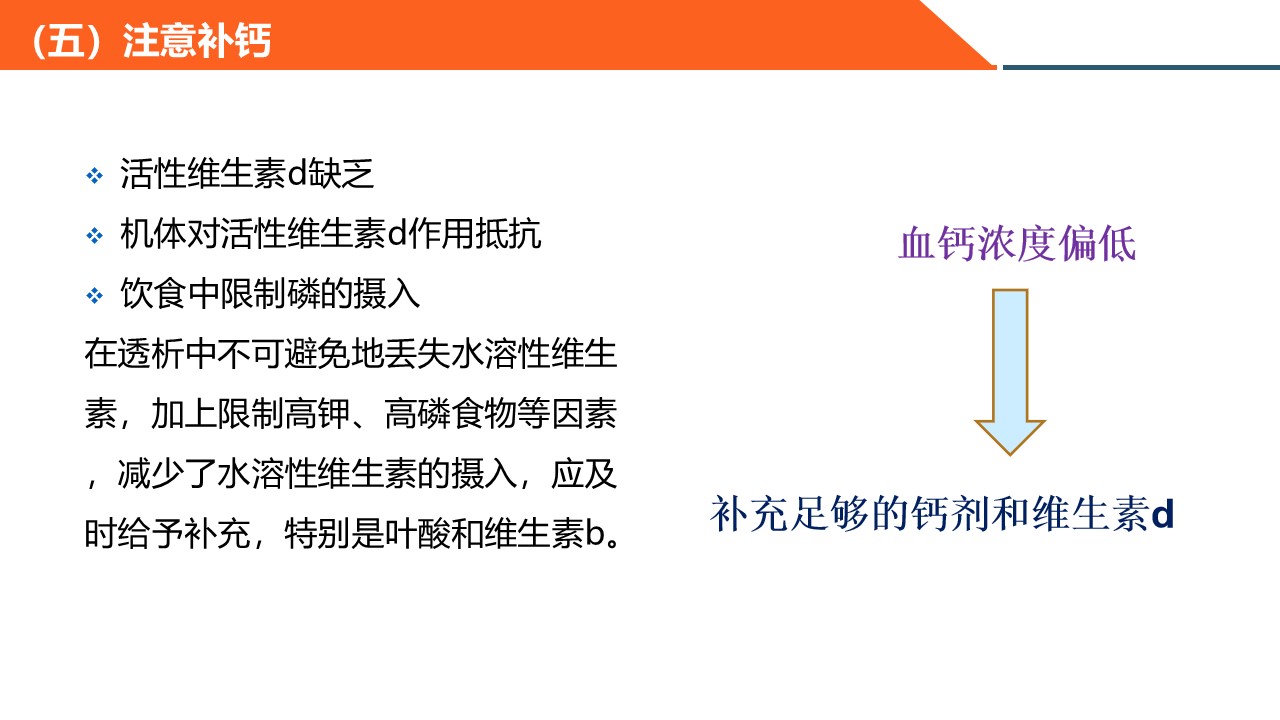 （五）注意补钙

❖ 活性维生素d缺乏
❖ 机体对活性维生素d作用抵抗
❖ 饮食中限制磷的摄入
在透析中不可避免地丢失水溶性维生素，加上限制高钾、高磷食物等因素，减少了水溶性维生素的摄入，应及时给予补充，特别是叶酸和维生素b。

血钙浓度偏低

补充足够的钙剂和维生素d